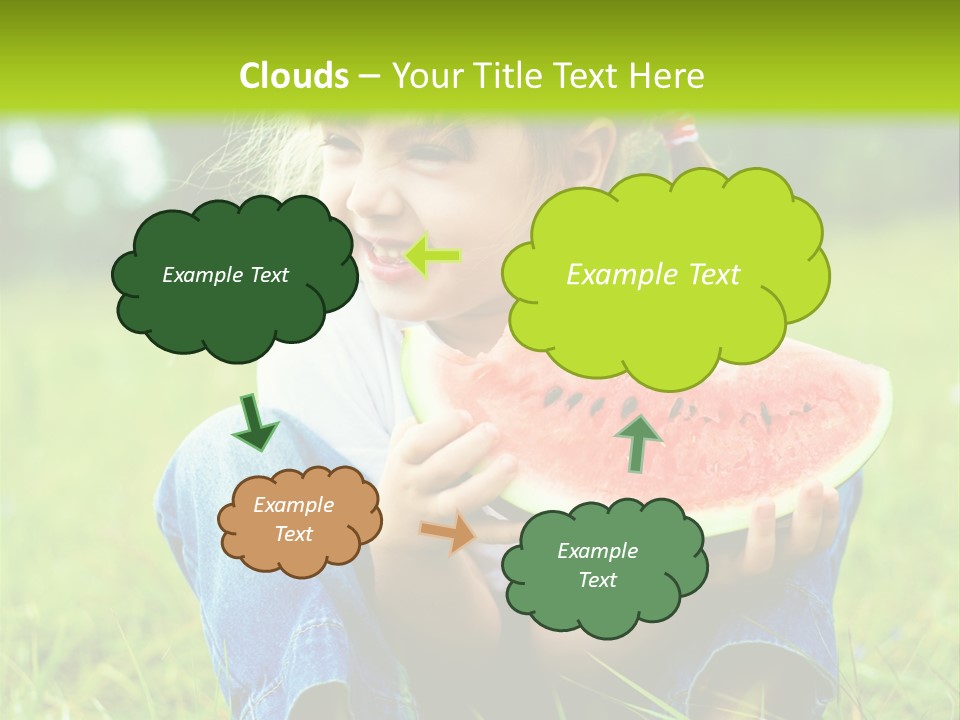 Clouds – Your Title Text Here

Example Text

Example Text

Example Text

Example Text